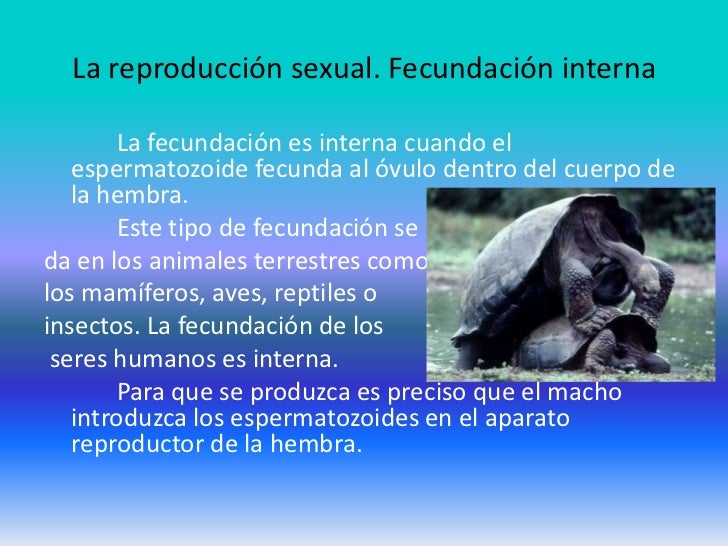 La reproducción sexual. Fecundación interna

La fecundación es interna cuando el espermatozoide fecunda al óvulo dentro del cuerpo de la hembra.

Este tipo de fecundación se da en los animales terrestres como los mamíferos, aves, reptiles o insectos. La fecundación de los seres humanos es interna.

Para que se produzca es preciso que el macho introduzca los espermatozoides en el aparato reproductor de la hembra.